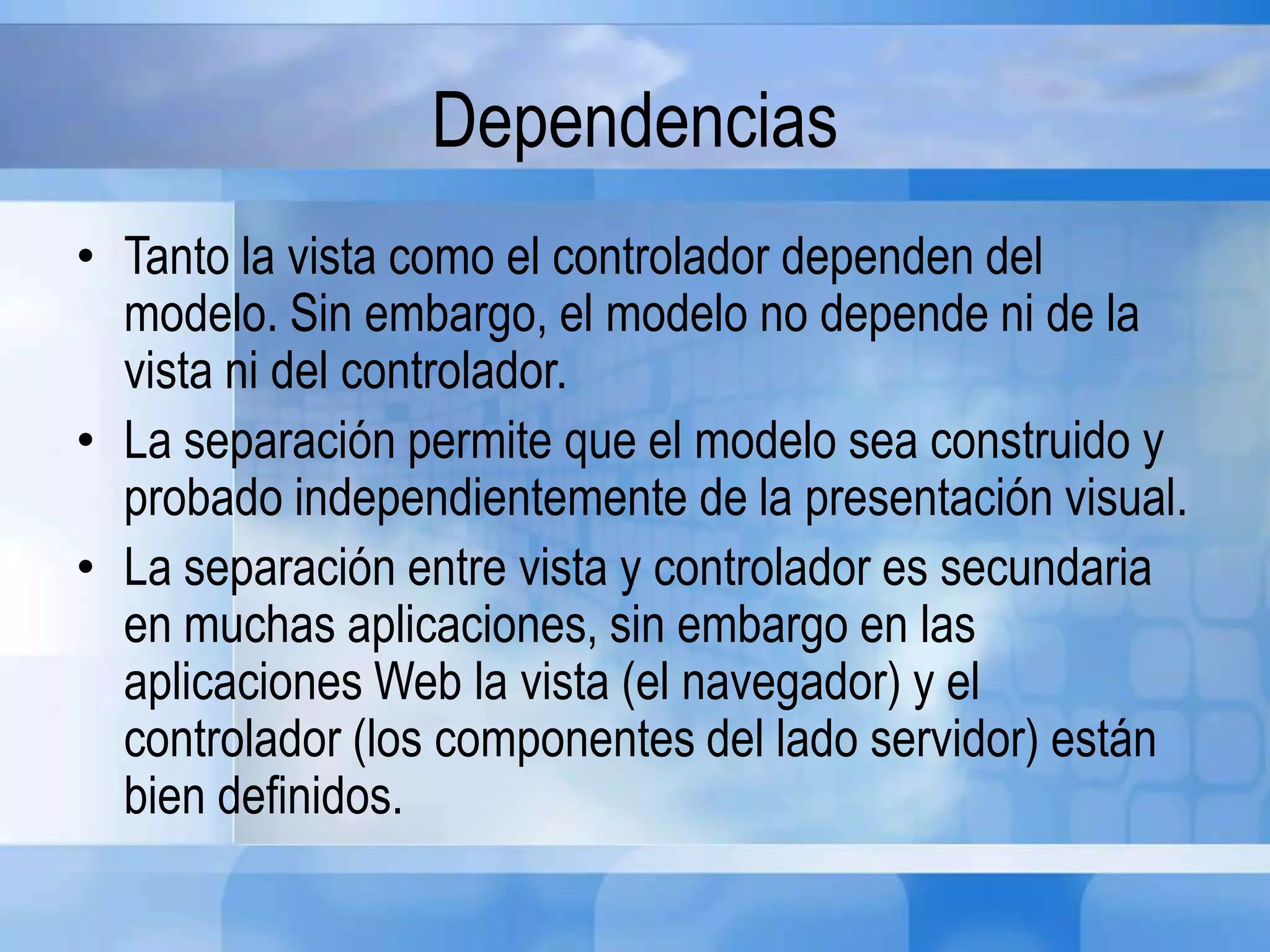 Dependencias

• Tanto la vista como el controlador dependen del modelo. Sin embargo, el modelo no depende ni de la vista ni del controlador.

• La separación permite que el modelo sea construido y probado independientemente de la presentación visual.

• La separación entre vista y controlador es secundaria en muchas aplicaciones, sin embargo en las aplicaciones Web la vista (el navegador) y el controlador (los componentes del lado servidor) están bien definidos.